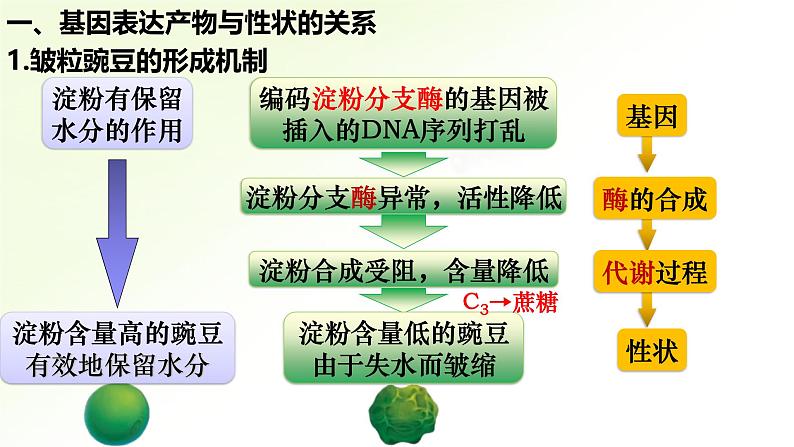 一、基因表达产物与性状的关系

1.皱粒豌豆的形成机制

淀粉有保留水分的作用

淀粉含量高的豌豆有效地保留水分

编码淀粉分支酶的基因被插入的DNA序列打乱

淀粉分支酶异常，活性降低

淀粉合成受阻，含量降低

$C_3$→蔗糖

淀粉含量低的豌豆由于失水而皱缩

基因

酶的合成

代谢过程

性状